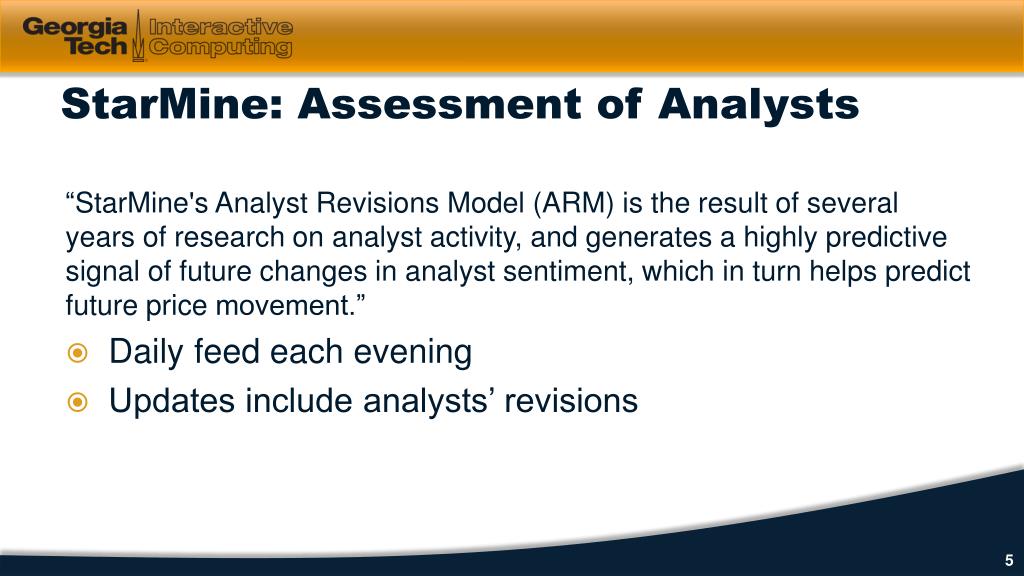 Georgia Tech Interactive Computing

StarMine: Assessment of Analysts

“StarMine's Analyst Revisions Model (ARM) is the result of several years of research on analyst activity, and generates a highly predictive signal of future changes in analyst sentiment, which in turn helps predict future price movement.”

Daily feed each evening

Updates include analysts’ revisions

5